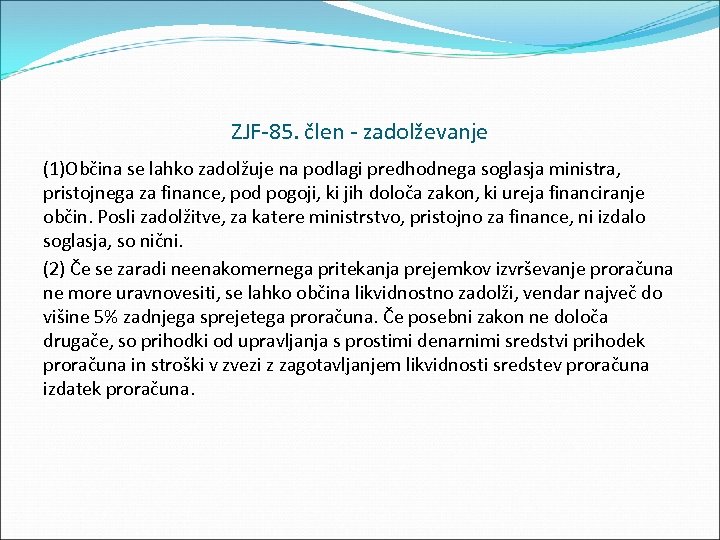 ZJF-85. člen - zadolževanje

(1)Občina se lahko zadolžuje na podlagi predhodnega soglasja ministra, pristojnega za finance, pod pogoji, ki jih določa zakon, ki ureja financiranje občin. Posli zadolžitve, za katere ministrstvo, pristojno za finance, ni izdalo soglasja, so nični.

(2) Če se zaradi neenakomernega pritekanja prejemkov izvrševanje proračuna ne more uravnovesiti, se lahko občina likvidnostno zadolži, vendar največ do višine 5% zadnjega sprejetega proračuna. Če posebni zakon ne določa drugače, so prihodki od upravljanja s prostimi denarnimi sredstvi prihodek proračuna in stroški v zvezi z zagotavljanjem likvidnosti sredstev proračuna izdatek proračuna.